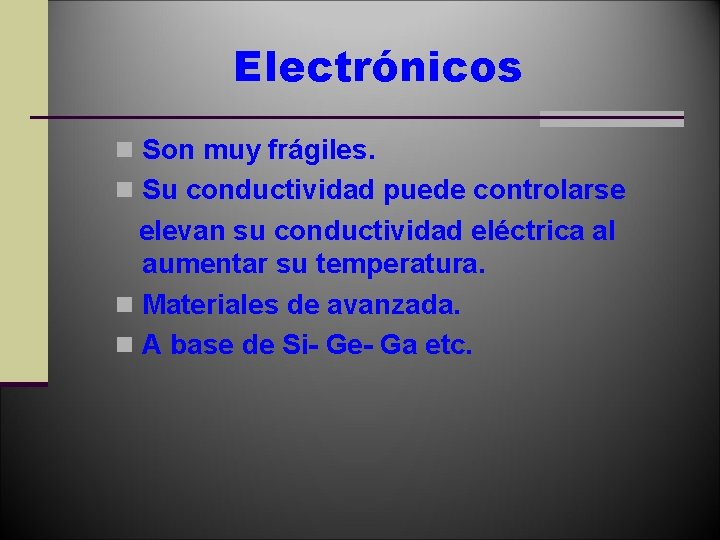 Electrónicos

Son muy frágiles.

Su conductividad puede controlarse

elevan su conductividad eléctrica al aumentar su temperatura.

Materiales de avanzada.

A base de Si- Ge- Ga etc.